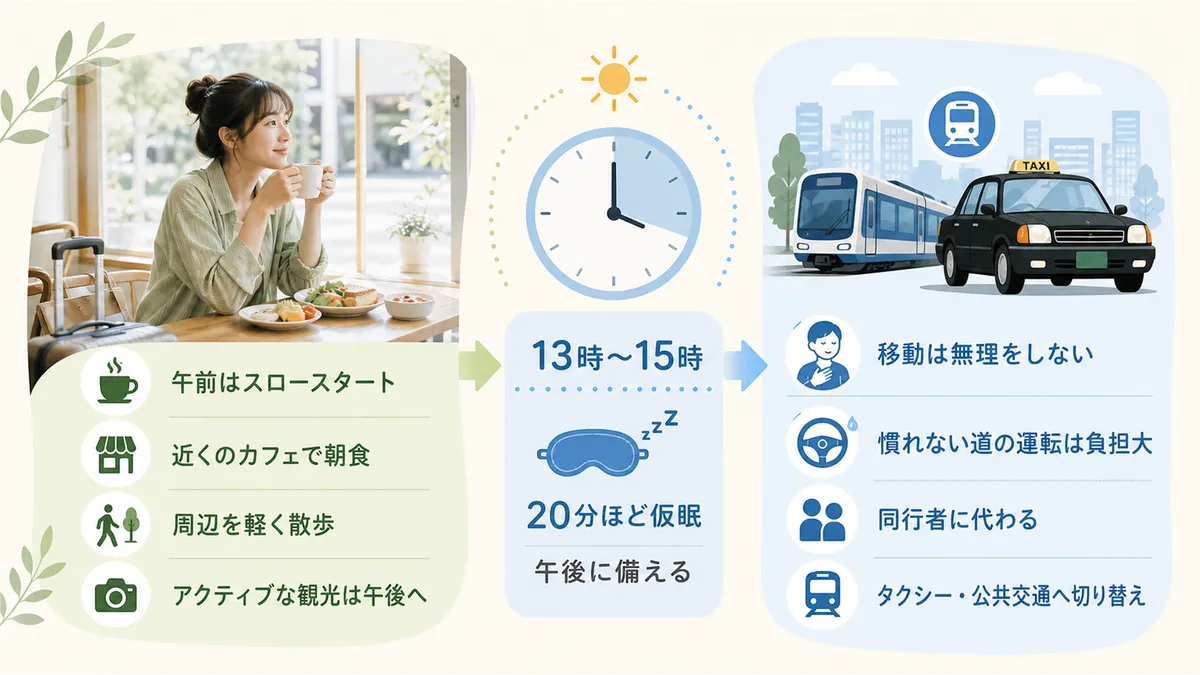 午前はスロースタート

近くのカフェで朝食

周辺を軽く散歩

アクティブな観光は午後へ

13時～15時

zzz

20分ほど仮眠

午後に備える

TAXI

移動は無理をしない

慣れない道の運転は負担大

同行者に代わる

タクシー・公共交通へ切り替え